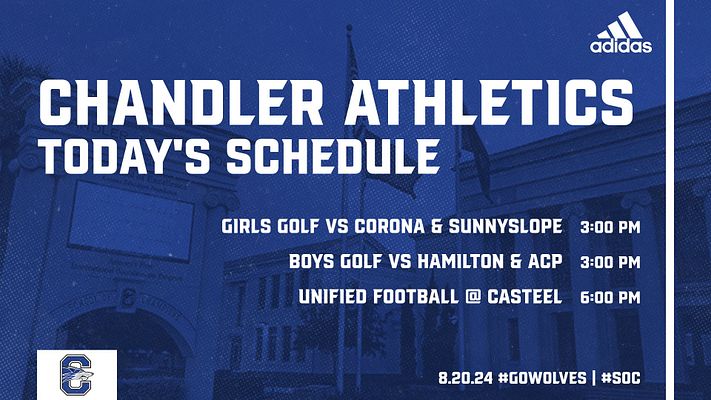 adidas

CHANDLER ATHLETICS
TODAY'S SCHEDULE

GIRLS GOLF VS CORONA & SUNNYSLOPE 3:00 PM
BOYS GOLF VS HAMILTON & ACP 3:00 PM
UNIFIED FOOTBALL @ CASTEEL 6:00 PM

C

8.20.24 #GOWOLVES | #SOC